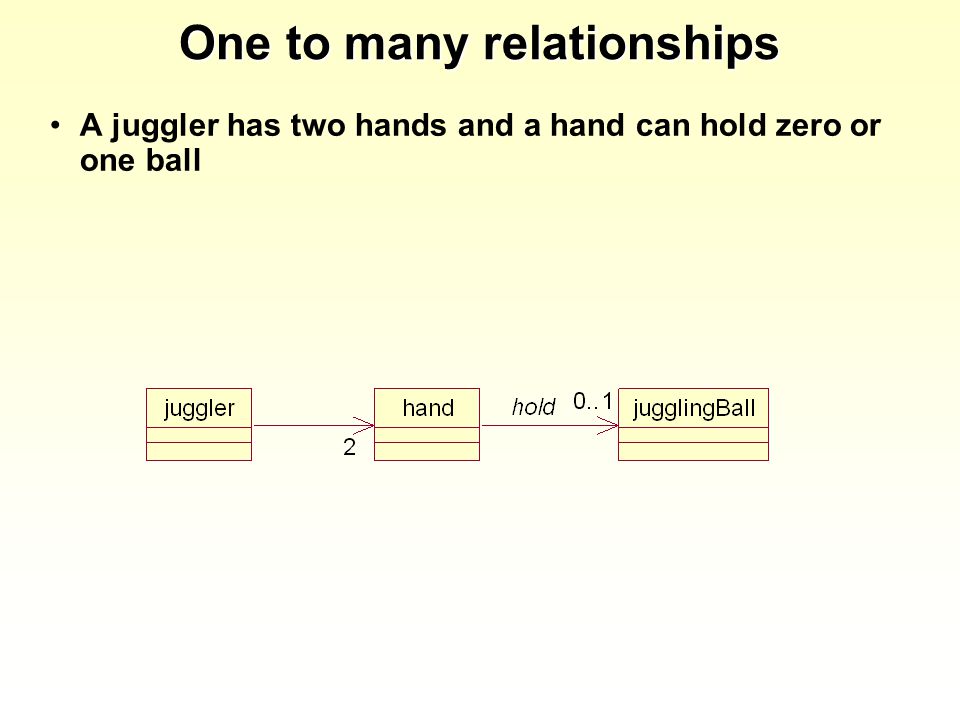 One to many relationships

• A juggler has two hands and a hand can hold zero or one ball

juggler

2

hand

hold

0..1

jugglingBall